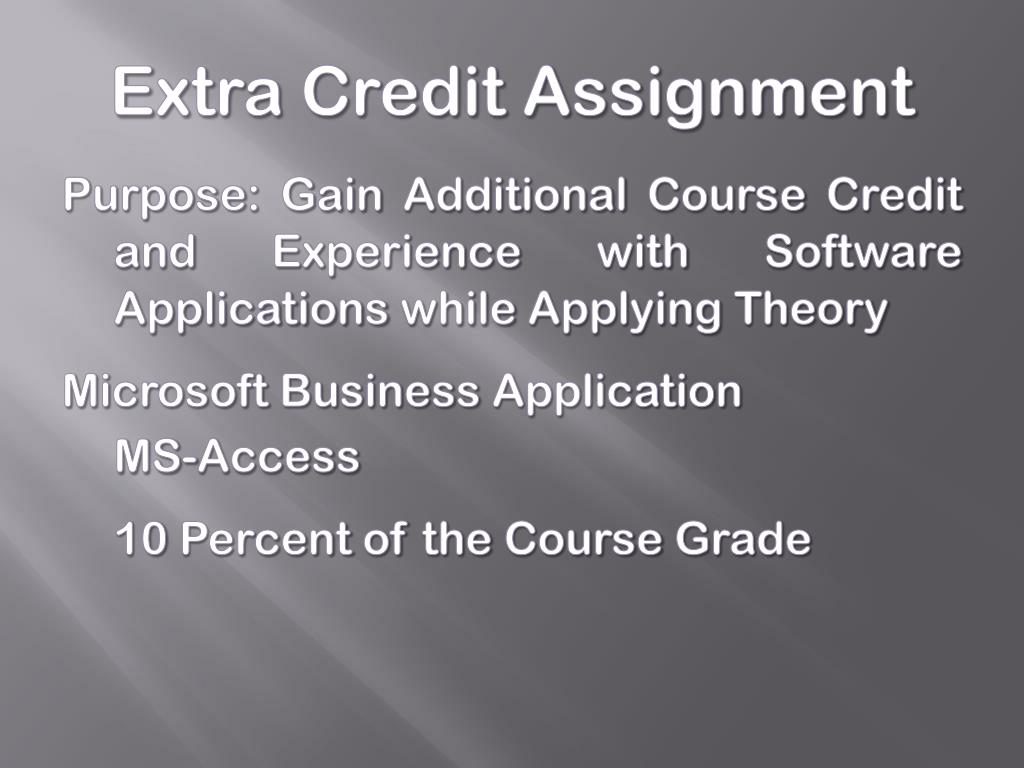 Extra Credit Assignment

Purpose: Gain Additional Course Credit and Experience with Software Applications while Applying Theory

Microsoft Business Application

MS-Access

10 Percent of the Course Grade